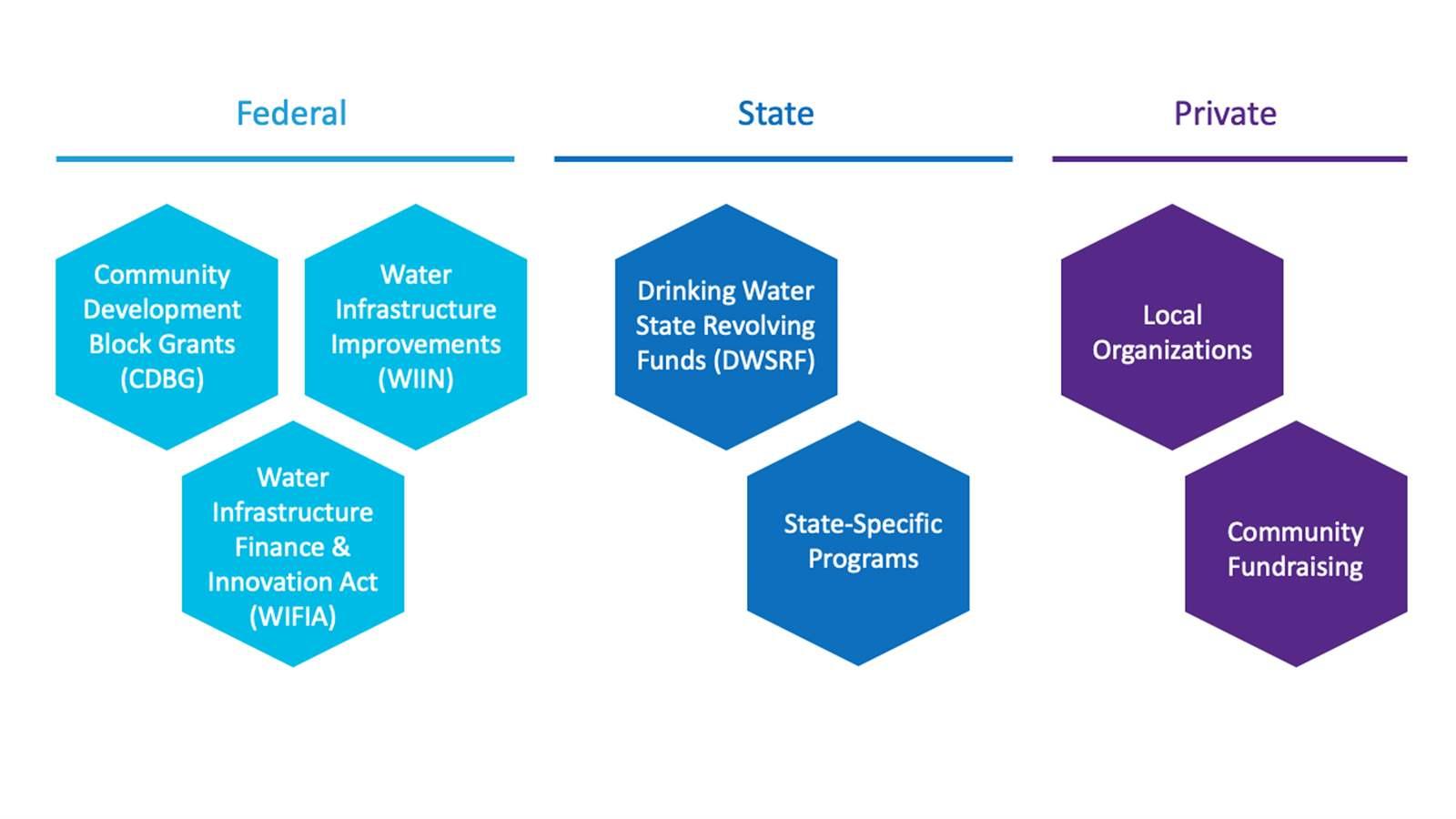 Federal

Community Development Block Grants (CDBG)

Water Infrastructure Improvements (WIIN)

Water Infrastructure Finance & Innovation Act (WIFIA)

State

Drinking Water State Revolving Funds (DWSRF)

State-Specific Programs

Private

Local Organizations

Community Fundraising